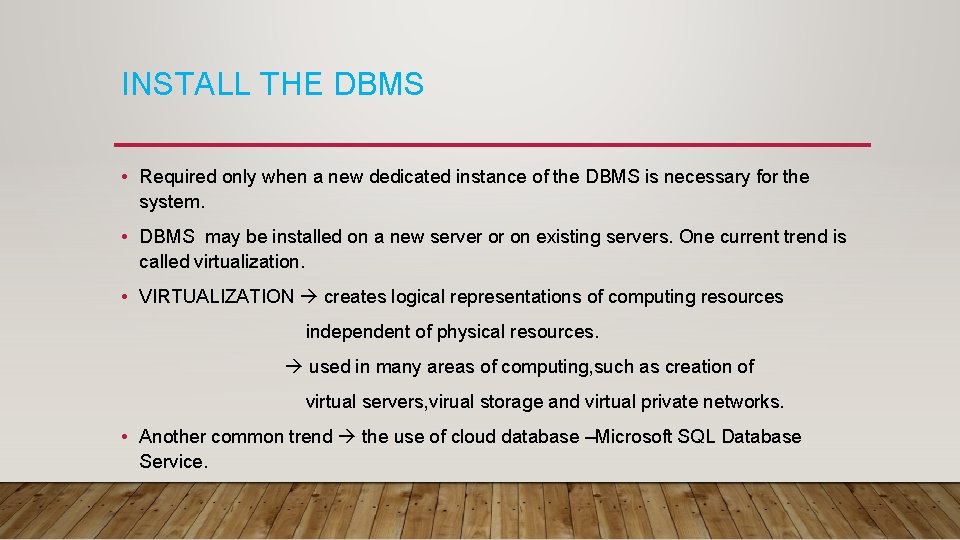 INSTALL THE DBMS

• Required only when a new dedicated instance of the DBMS is necessary for the system.

• DBMS may be installed on a new server or on existing servers. One current trend is called virtualization.

• VIRTUALIZATION → creates logical representations of computing resources

independent of physical resources.

→ used in many areas of computing,such as creation of

virtual servers,virual storage and virtual private networks.

• Another common trend → the use of cloud database –Microsoft SQL Database Service.